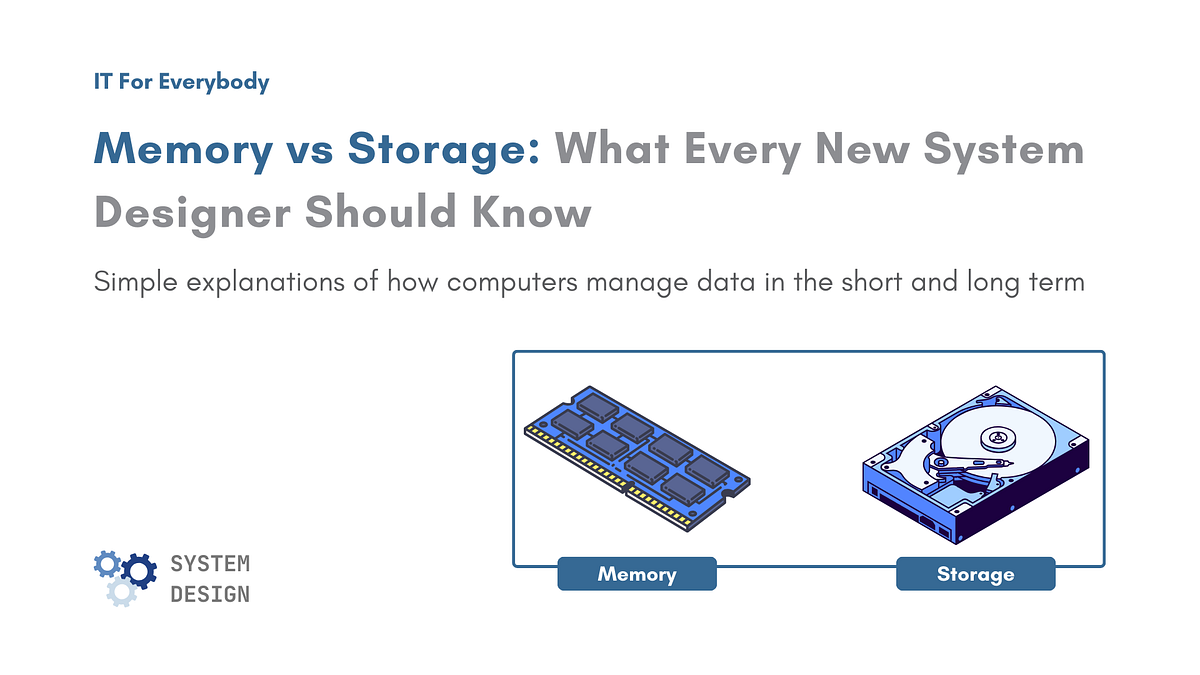 IT For Everybody

Memory vs Storage: What Every New System Designer Should Know

Simple explanations of how computers manage data in the short and long term

Memory

Storage

SYSTEM DESIGN